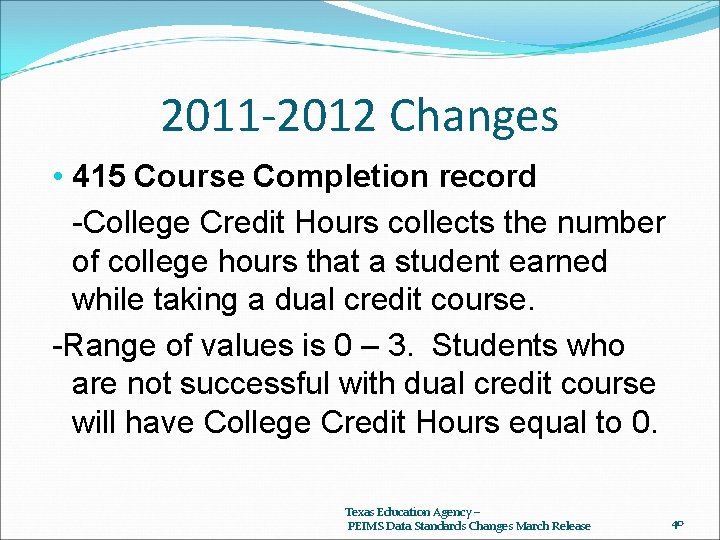 2011-2012 Changes

• 415 Course Completion record

-College Credit Hours collects the number of college hours that a student earned while taking a dual credit course.

-Range of values is 0 – 3. Students who are not successful with dual credit course will have College Credit Hours equal to 0.

Texas Education Agency – PEIMS Data Standards Changes March Release

40